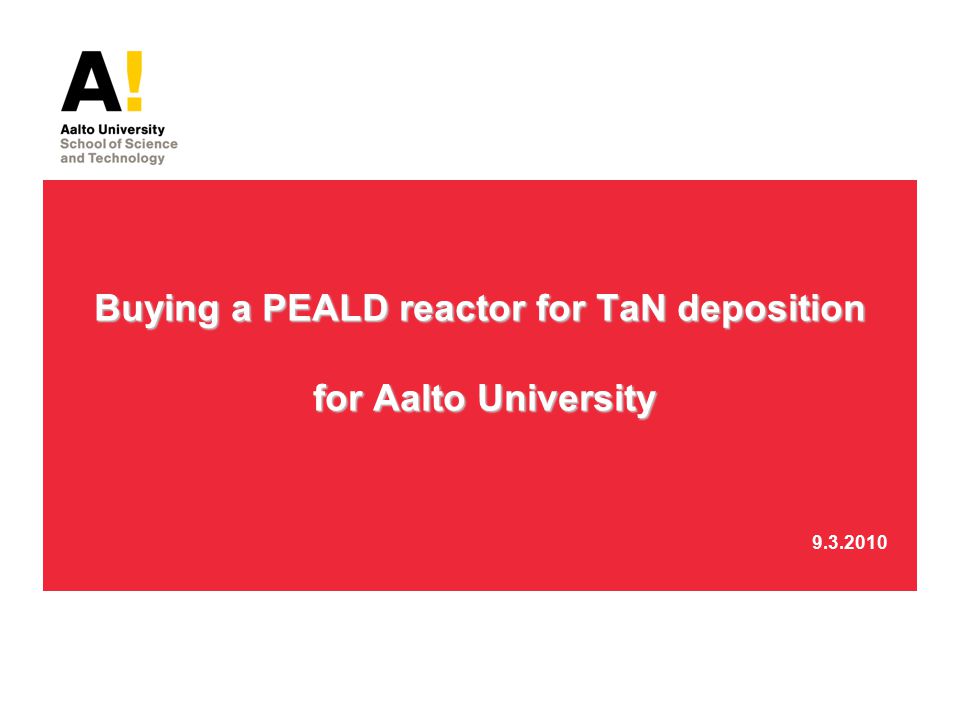 A!
Aalto University
School of Science
and Technology

Buying a PEALD reactor for TaN deposition

for Aalto University

9.3.2010